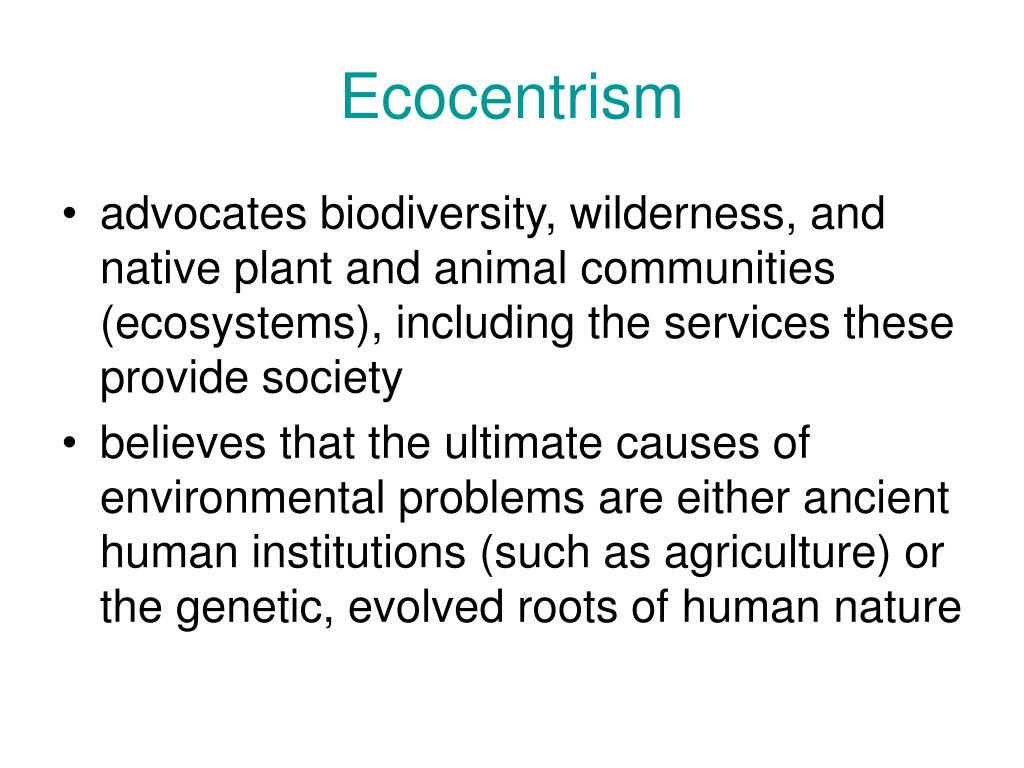 Ecocentrism

• advocates biodiversity, wilderness, and native plant and animal communities (ecosystems), including the services these provide society
• believes that the ultimate causes of environmental problems are either ancient human institutions (such as agriculture) or the genetic, evolved roots of human nature